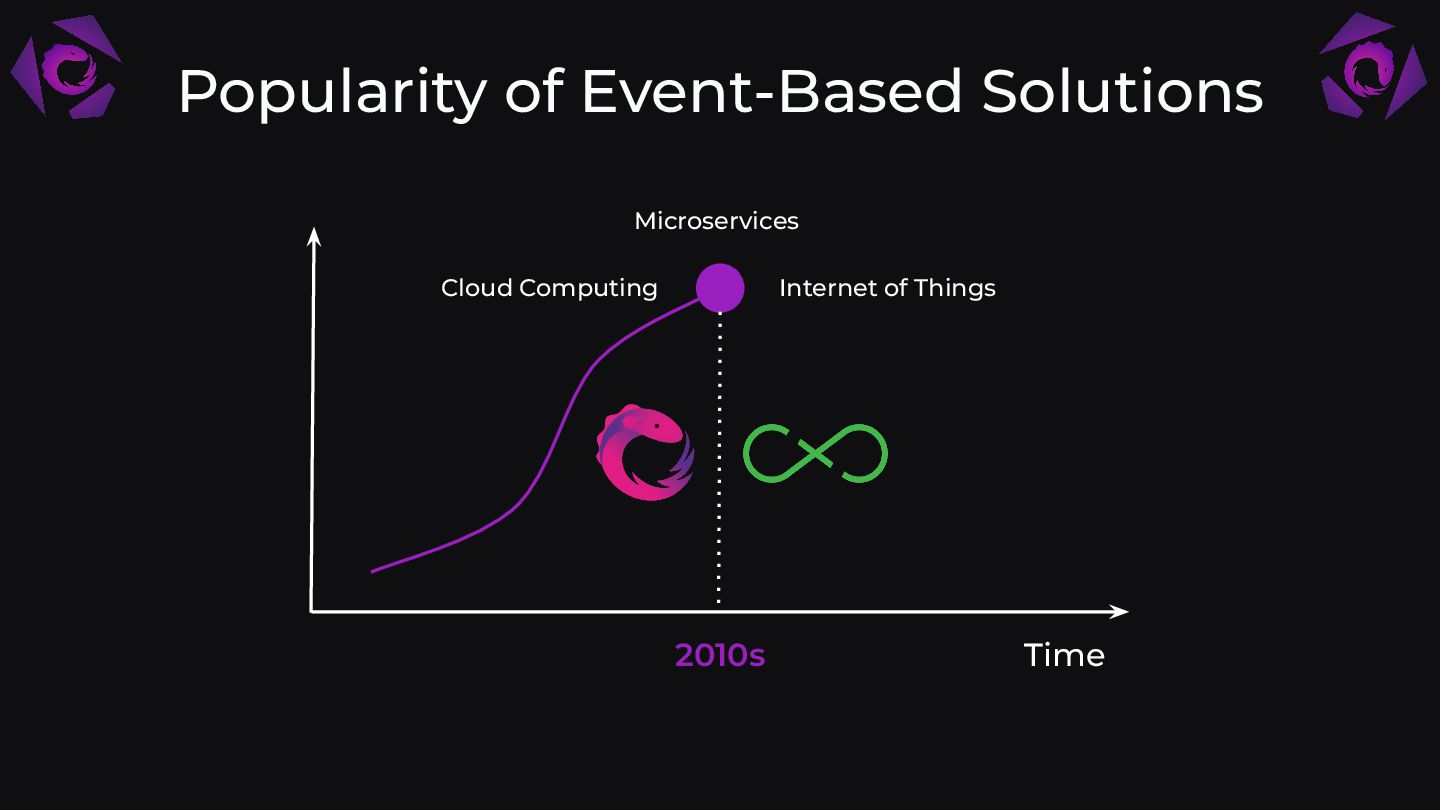 Popularity of Event-Based Solutions

Microservices

Cloud Computing

Internet of Things

2010s

Time